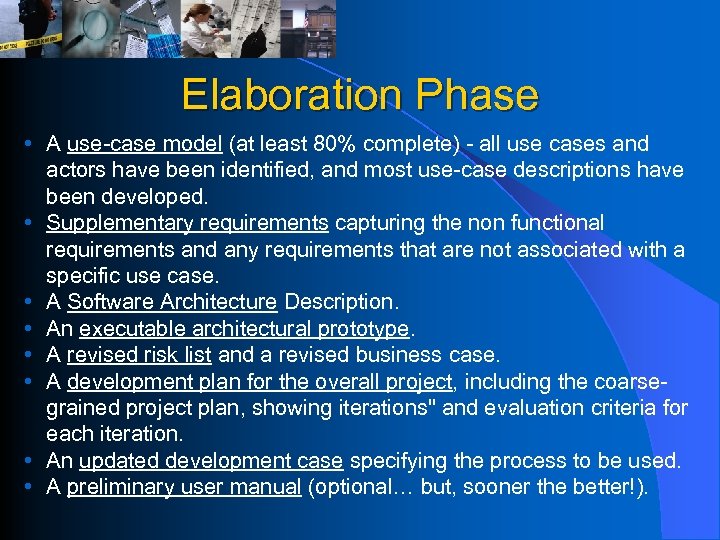 Elaboration Phase

• A use-case model (at least 80% complete) - all use cases and actors have been identified, and most use-case descriptions have been developed.
• Supplementary requirements capturing the non functional requirements and any requirements that are not associated with a specific use case.
• A Software Architecture Description.
• An executable architectural prototype.
• A revised risk list and a revised business case.
• A development plan for the overall project, including the coarse-grained project plan, showing iterations" and evaluation criteria for each iteration.
• An updated development case specifying the process to be used.
• A preliminary user manual (optional… but, sooner the better!).